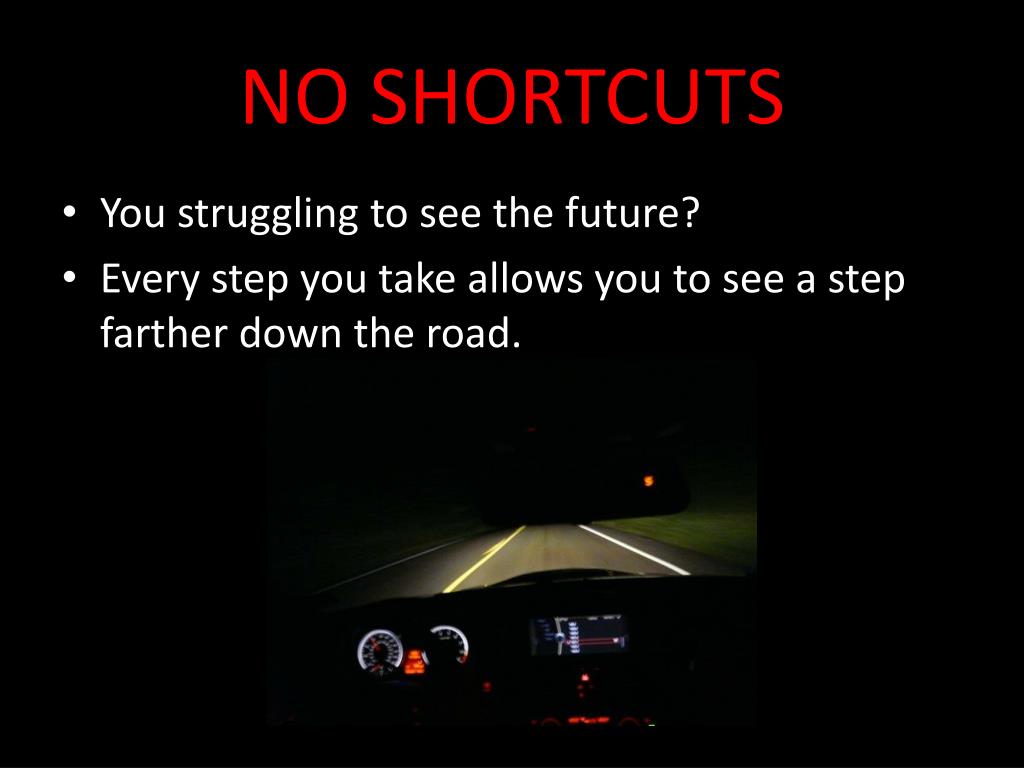 NO SHORTCUTS

• You struggling to see the future?
• Every step you take allows you to see a step farther down the road.